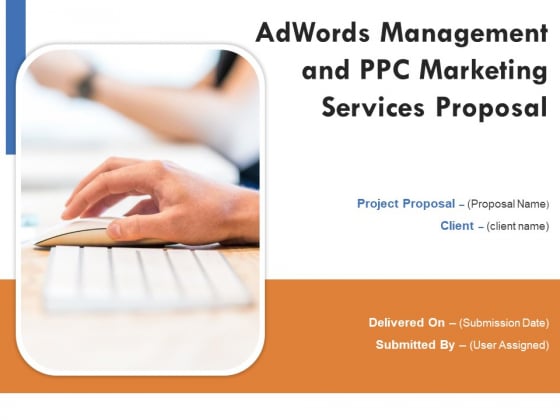 AdWords Management and PPC Marketing Services Proposal

Project Proposal – (Proposal Name)
Client – (client name)

Delivered On – (Submission Date)
Submitted By – (User Assigned)